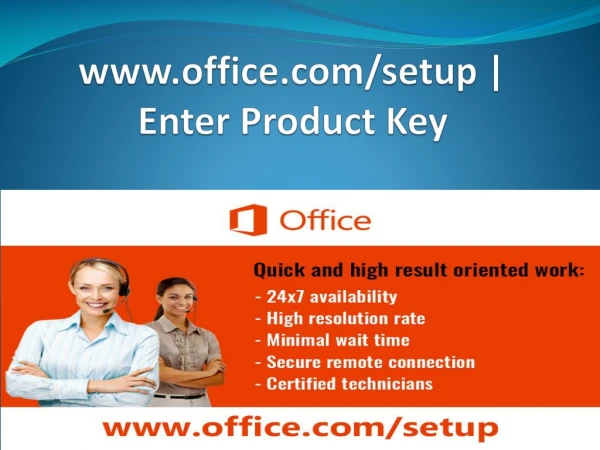 www.office.com/setup | Enter Product Key

Office

Quick and high result oriented work:
- 24x7 availability
- High resolution rate
- Minimal wait time
- Secure remote connection
- Certified technicians

www.office.com/setup